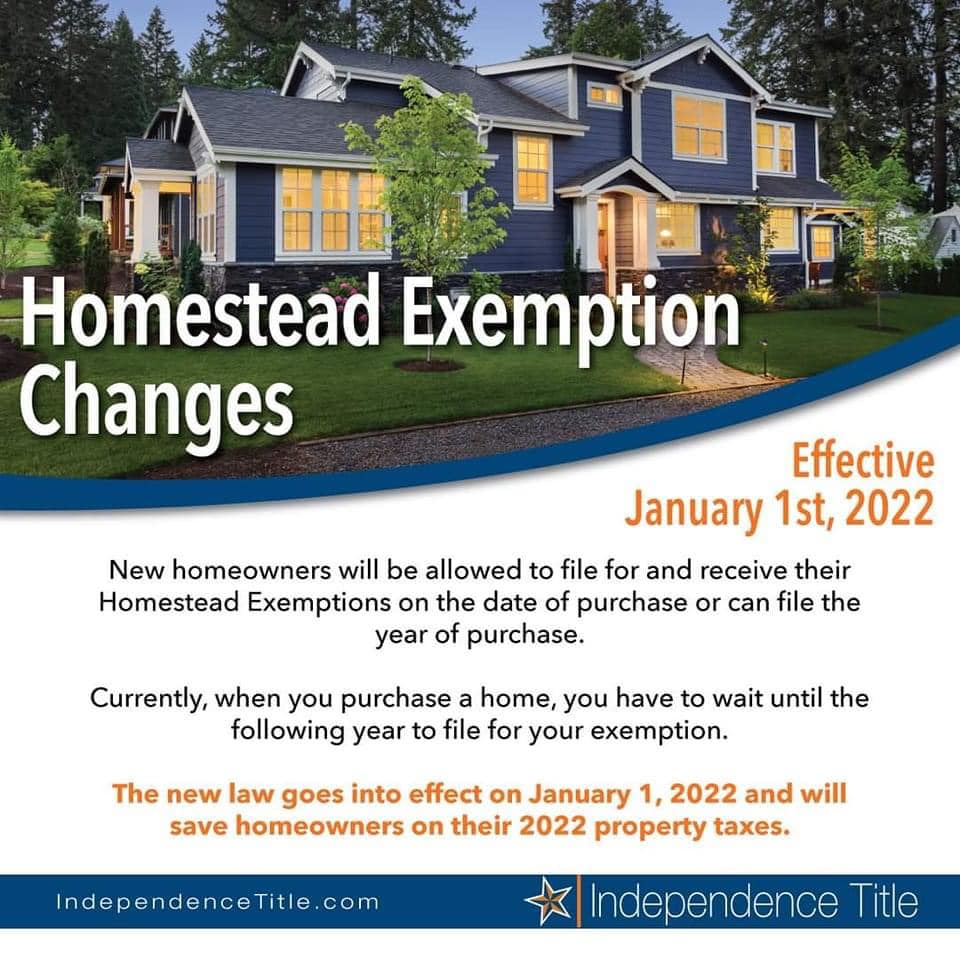 Homestead Exemption Changes

Effective January 1st, 2022

New homeowners will be allowed to file for and receive their Homestead Exemptions on the date of purchase or can file the year of purchase.

Currently, when you purchase a home, you have to wait until the following year to file for your exemption.

The new law goes into effect on January 1, 2022 and will save homeowners on their 2022 property taxes.

IndependenceTitle.com

Independence Title